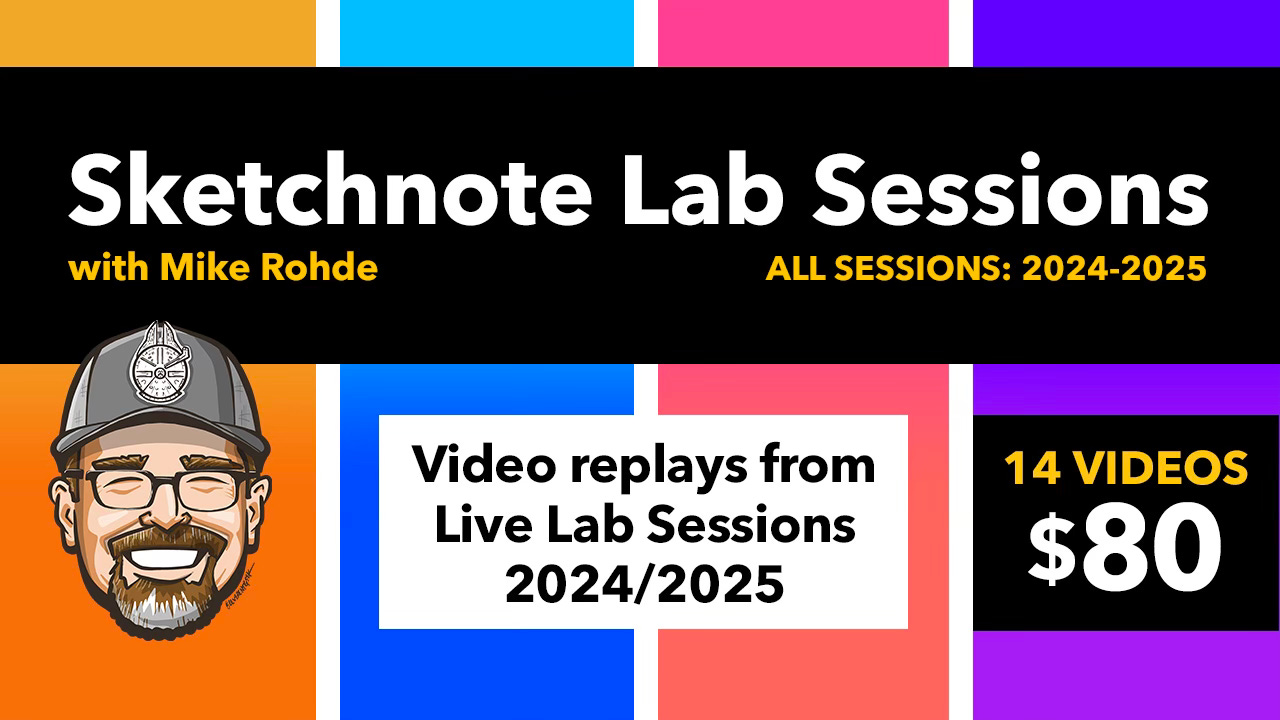 Sketchnote Lab Sessions

with Mike Rohde

ALL SESSIONS: 2024-2025

Video replays from Live Lab Sessions 2024/2025

14 VIDEOS
$80